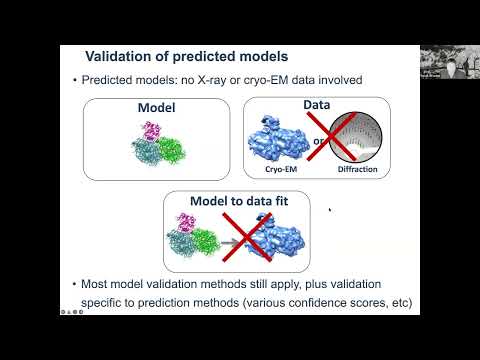 Validation of predicted models

• Predicted models: no X-ray or cryo-EM data involved

Model

Data

or

Cryo-EM

Diffraction

Model to data fit

• Most model validation methods still apply, plus validation specific to prediction methods (various confidence scores, etc)